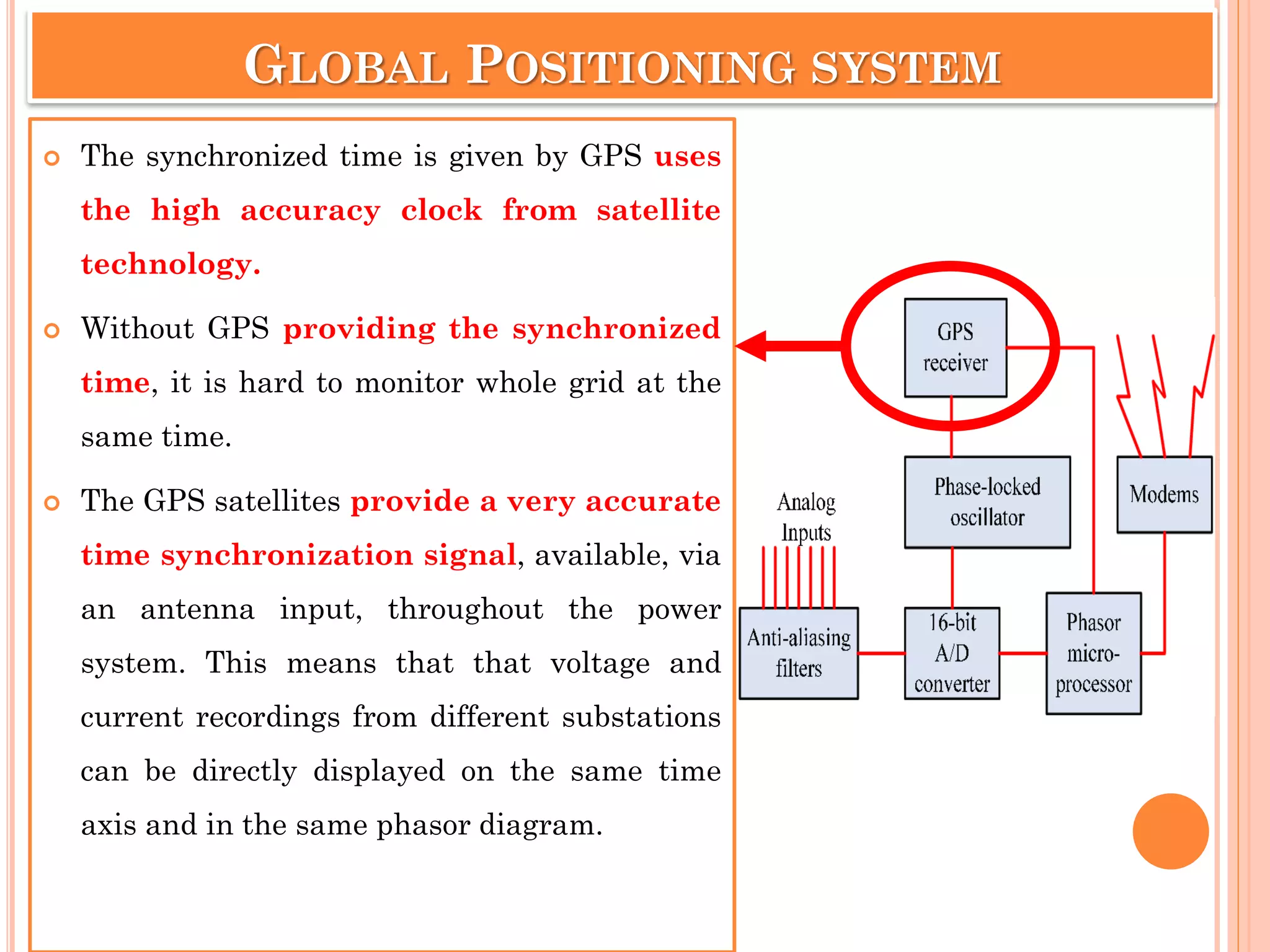 GLOBAL POSITIONING SYSTEM

The synchronized time is given by GPS uses the high accuracy clock from satellite technology.

Without GPS providing the synchronized time, it is hard to monitor whole grid at the same time.

The GPS satellites provide a very accurate time synchronization signal, available, via an antenna input, throughout the power system. This means that that voltage and current recordings from different substations can be directly displayed on the same time axis and in the same phasor diagram.

GPS receiver

Phase-locked oscillator

Modems

Analog Inputs

Anti-aliasing filters

16-bit A/D converter

Phasor micro-processor